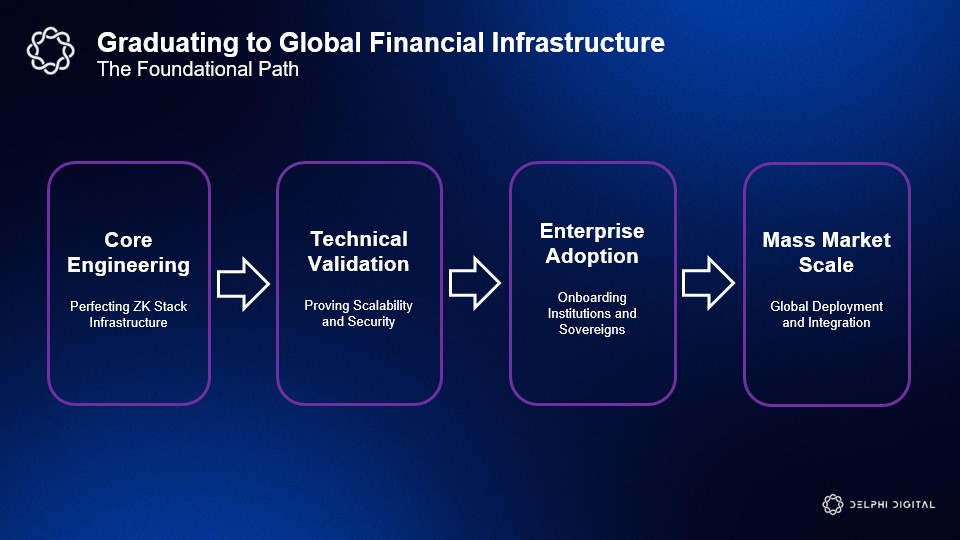 Graduating to Global Financial Infrastructure
The Foundational Path

Core Engineering

Perfecting ZK Stack Infrastructure

Technical Validation

Proving Scalability and Security

Enterprise Adoption

Onboarding Institutions and Sovereigns

Mass Market Scale

Global Deployment and Integration

DELPHI DIGITAL